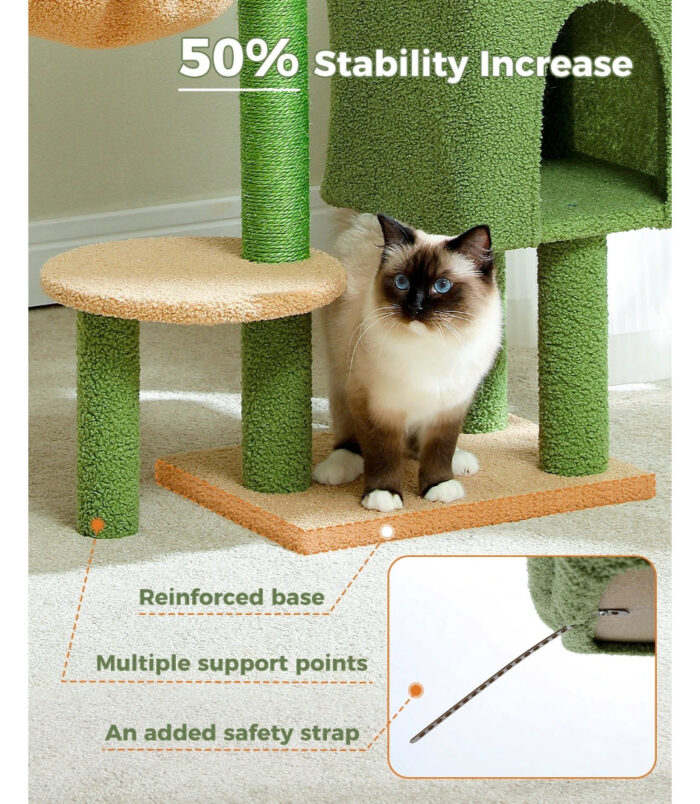 50% Stability Increase

Reinforced base

Multiple support points

An added safety strap